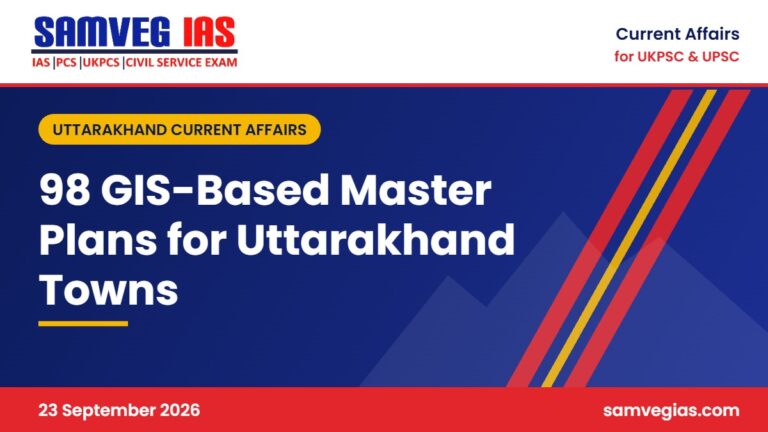 SAMVEG IAS
IAS |PCS |UKPCS |CIVIL SERVICE EXAM

Current Affairs
for UKPSC & UPSC

UTTARAKHAND CURRENT AFFAIRS

98 GIS-Based Master Plans for Uttarakhand Towns

23 September 2026

samvegias.com